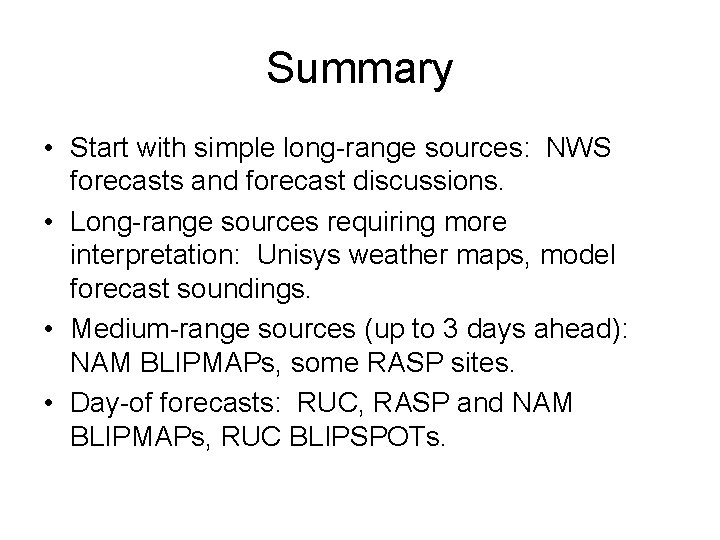 Summary

• Start with simple long-range sources:  NWS forecasts and forecast discussions.
• Long-range sources requiring more interpretation:  Unisys weather maps, model forecast soundings.
• Medium-range sources (up to 3 days ahead): NAM BLIPMAPs, some RASP sites.
• Day-of forecasts:  RUC, RASP and NAM BLIPMAPs, RUC BLIPSPOTs.